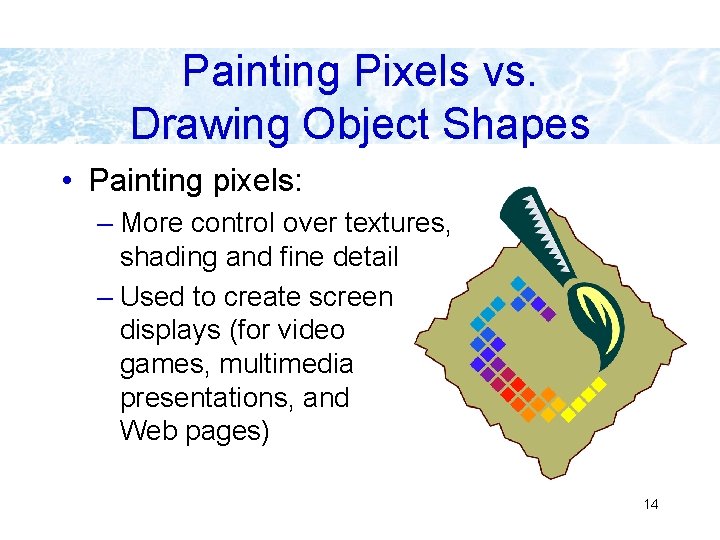 Painting Pixels vs. Drawing Object Shapes

• Painting pixels:

– More control over textures, shading and fine detail

– Used to create screen displays (for video games, multimedia presentations, and Web pages)

14